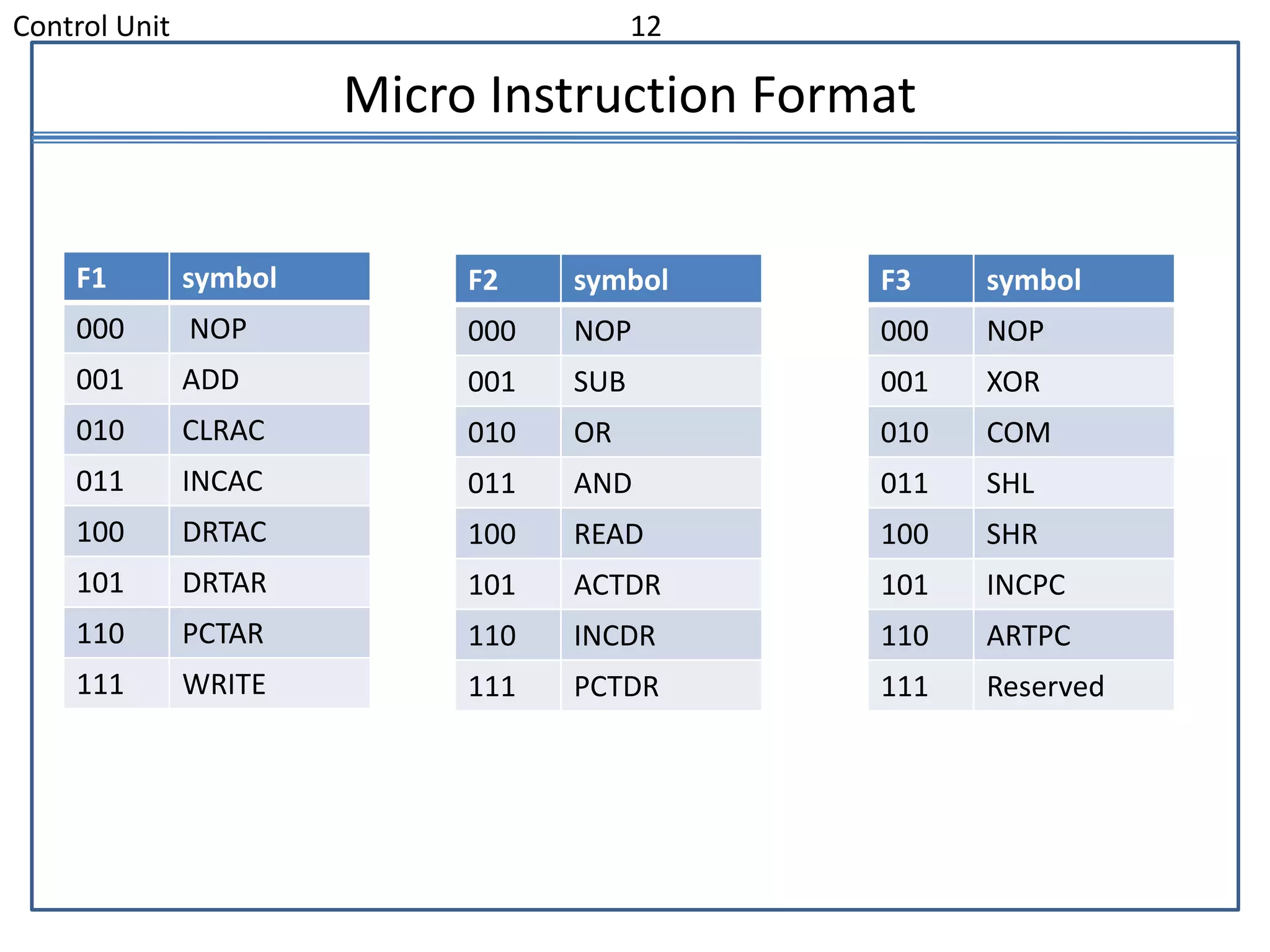 Control Unit 12

Micro Instruction Format

| F1 | symbol |
|---|---|
| 000 | NOP |
| 001 | ADD |
| 010 | CLRAC |
| 011 | INCAC |
| 100 | DRTAC |
| 101 | DRTAR |
| 110 | PCTAR |
| 111 | WRITE |

| F2 | symbol |
|---|---|
| 000 | NOP |
| 001 | SUB |
| 010 | OR |
| 011 | AND |
| 100 | READ |
| 101 | ACTDR |
| 110 | INCDR |
| 111 | PCTDR |

| F3 | symbol |
|---|---|
| 000 | NOP |
| 001 | XOR |
| 010 | COM |
| 011 | SHL |
| 100 | SHR |
| 101 | INCPC |
| 110 | ARTPC |
| 111 | Reserved |